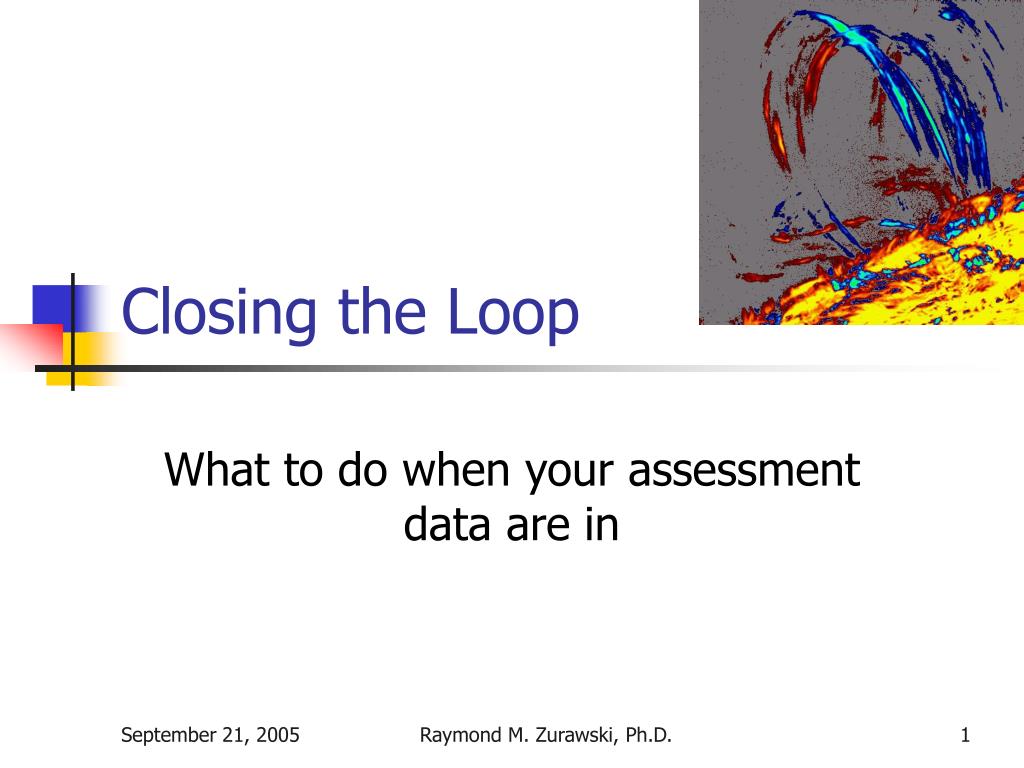 Closing the Loop

What to do when your assessment data are in

September 21, 2005

Raymond M. Zurawski, Ph.D.

1